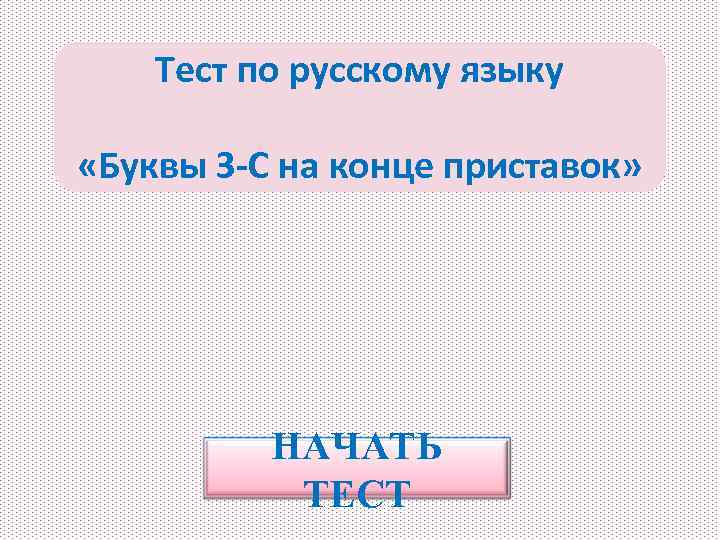 Тест по русскому языку

«Буквы З-С на конце приставок»

НАЧАТЬ ТЕСТ